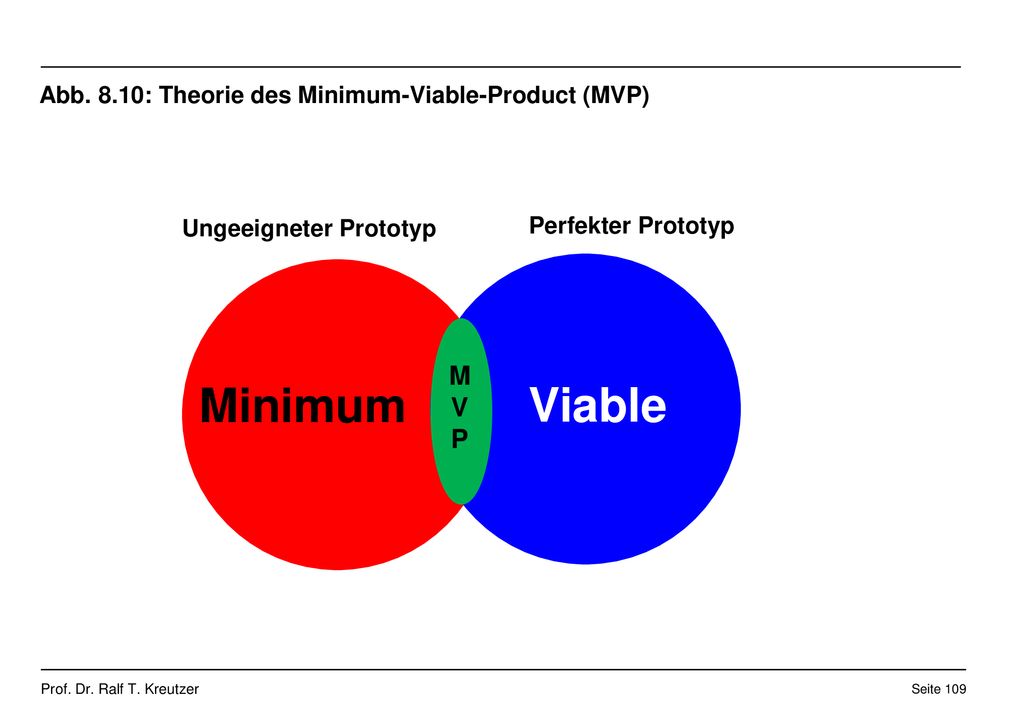 Abb. 8.10: Theorie des Minimum-Viable-Product (MVP)

Ungeeigneter Prototyp

Perfekter Prototyp

Minimum

M
V
P

Viable

Prof. Dr. Ralf T. Kreutzer

Seite 109